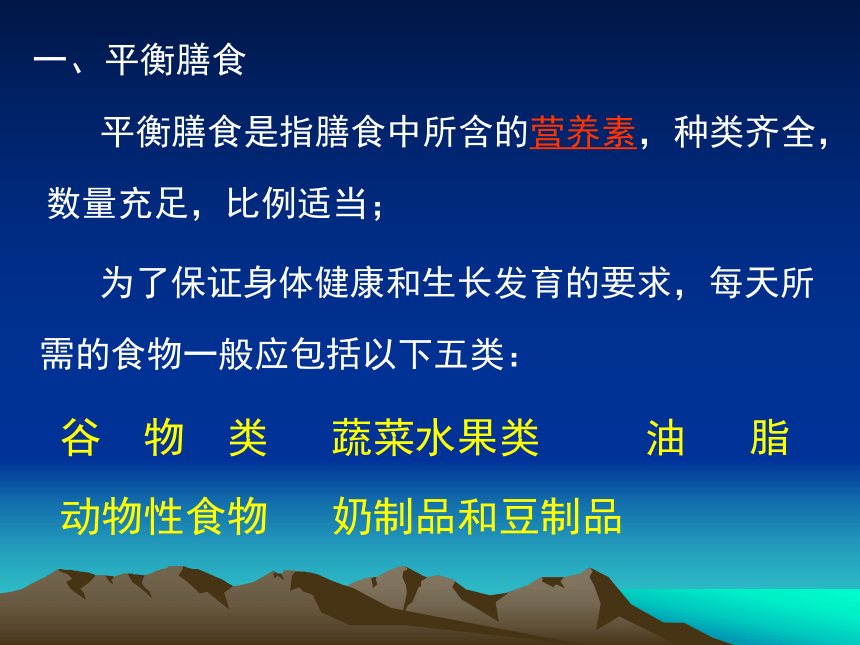 一、平衡膳食

平衡膳食是指膳食中所含的营养素，种类齐全，数量充足，比例适当；

为了保证身体健康和生长发育的要求，每天所需的食物一般应包括以下五类：

谷　物　类　　蔬菜水果类　　油　　脂

动物性食物　　奶制品和豆制品